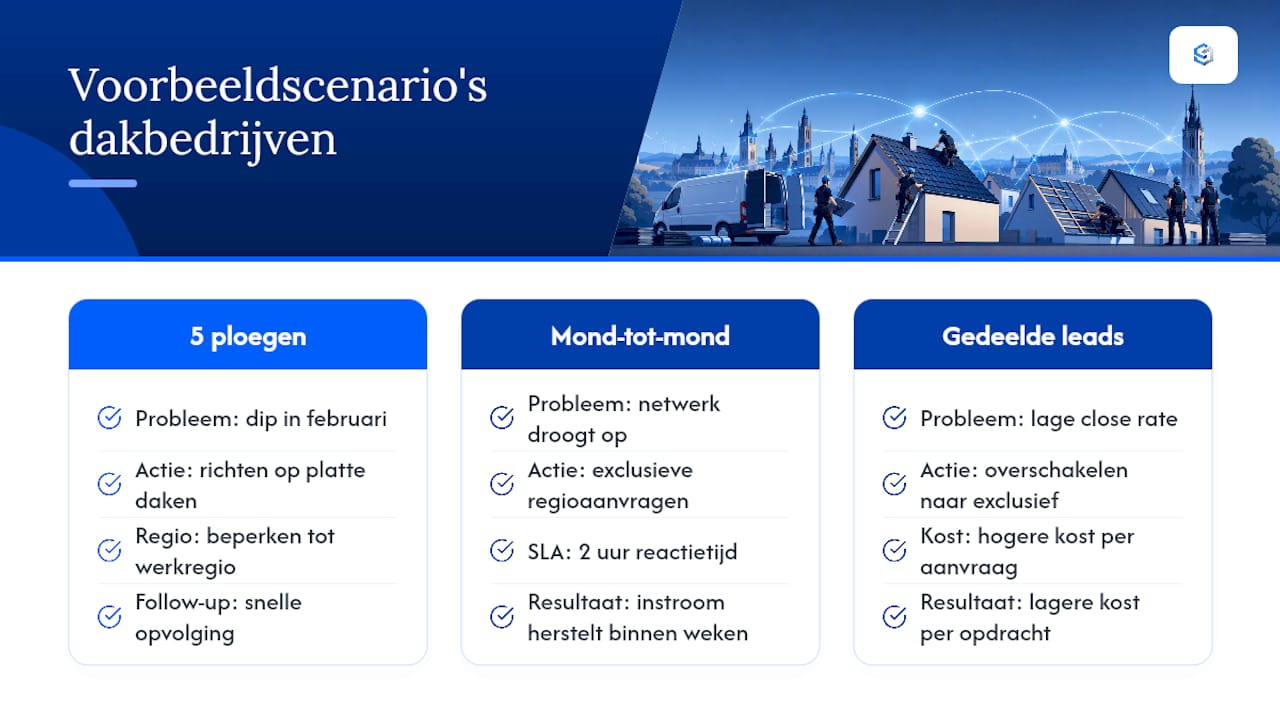 Voorbeeldscenario's dakbedrijven

5 ploegen

Probleem: dip in februari

Actie: richten op platte daken

Regio: beperken tot werkregio

Follow-up: snelle opvolging

Mond-tot-mond

Probleem: netwerk droogt op

Actie: exclusieve regioaanvragen

SLA: 2 uur reactietijd

Resultaat: instroom herstelt binnen weken

Gedeelde leads

Probleem: lage close rate

Actie: overschakelen naar exclusief

Kost: hogere kost per aanvraag

Resultaat: lagere kost per opdracht